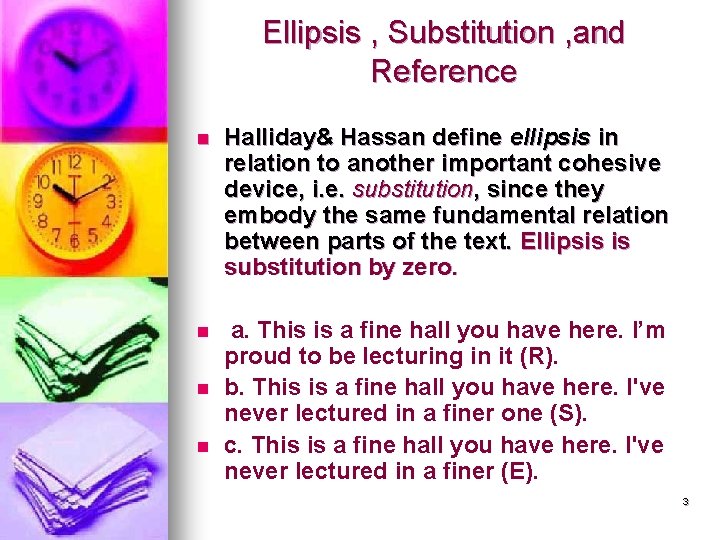 Ellipsis , Substitution ,and Reference

Halliday& Hassan define ellipsis in relation to another important cohesive device, i.e. substitution, since they embody the same fundamental relation between parts of the text. Ellipsis is substitution by zero.

a. This is a fine hall you have here. I'm proud to be lecturing in it (R).

b. This is a fine hall you have here. I've never lectured in a finer one (S).

c. This is a fine hall you have here. I've never lectured in a finer (E).

3